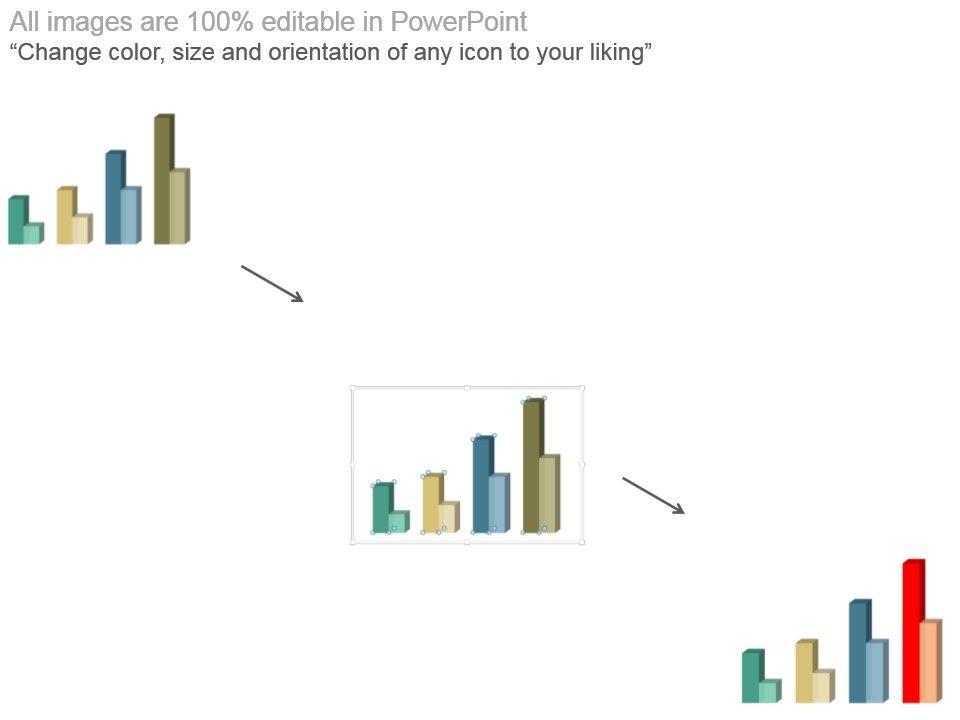 All images are 100% editable in PowerPoint
“Change color, size and orientation of any icon to your liking”